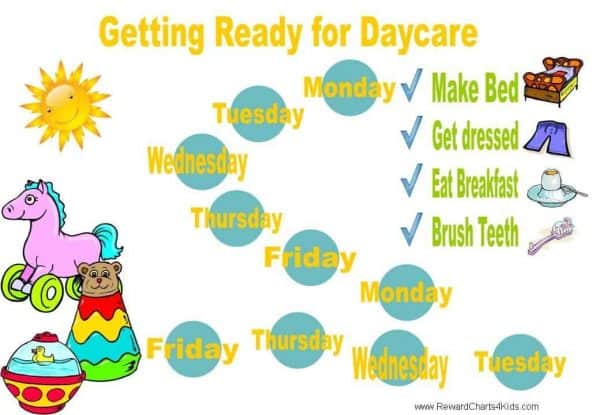 Getting Ready for Daycare

Monday
Tuesday
Wednesday
Thursday
Friday
Monday
Tuesday
Wednesday
Thursday
Friday

✓ Make Bed
✓ Get dressed
✓ Eat Breakfast
✓ Brush Teeth

www.RewardCharts4Kids.com